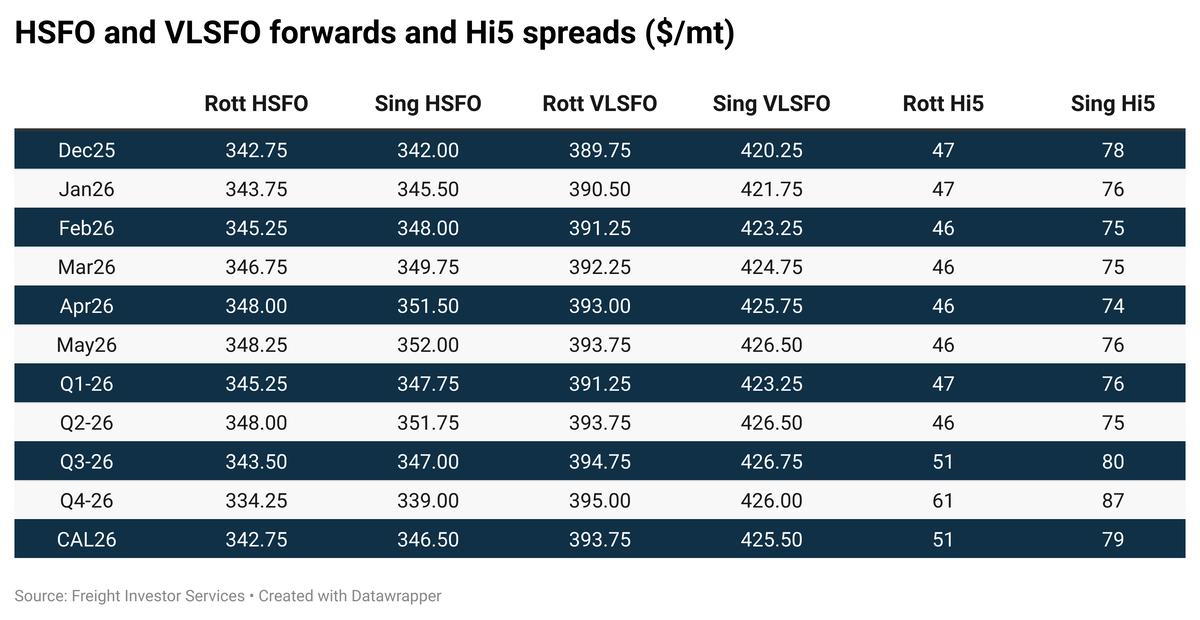 HSFO and VLSFO forwards and Hi5 spreads ($/mt)

| | Rott HSFO | Sing HSFO | Rott VLSFO | Sing VLSFO | Rott Hi5 | Sing Hi5 |
|---|---|---|---|---|---|---|
| Dec25 | 342.75 | 342.00 | 389.75 | 420.25 | 47 | 78 |
| Jan26 | 343.75 | 345.50 | 390.50 | 421.75 | 47 | 76 |
| Feb26 | 345.25 | 348.00 | 391.25 | 423.25 | 46 | 75 |
| Mar26 | 346.75 | 349.75 | 392.25 | 424.75 | 46 | 75 |
| Apr26 | 348.00 | 351.50 | 393.00 | 425.75 | 46 | 74 |
| May26 | 348.25 | 352.00 | 393.75 | 426.50 | 46 | 76 |
| Q1-26 | 345.25 | 347.75 | 391.25 | 423.25 | 47 | 76 |
| Q2-26 | 348.00 | 351.75 | 393.75 | 426.50 | 46 | 75 |
| Q3-26 | 343.50 | 347.00 | 394.75 | 426.75 | 51 | 80 |
| Q4-26 | 334.25 | 339.00 | 395.00 | 426.00 | 61 | 87 |
| CAL26 | 342.75 | 346.50 | 393.75 | 425.50 | 51 | 79 |

Source: Freight Investor Services • Created with Datawrapper